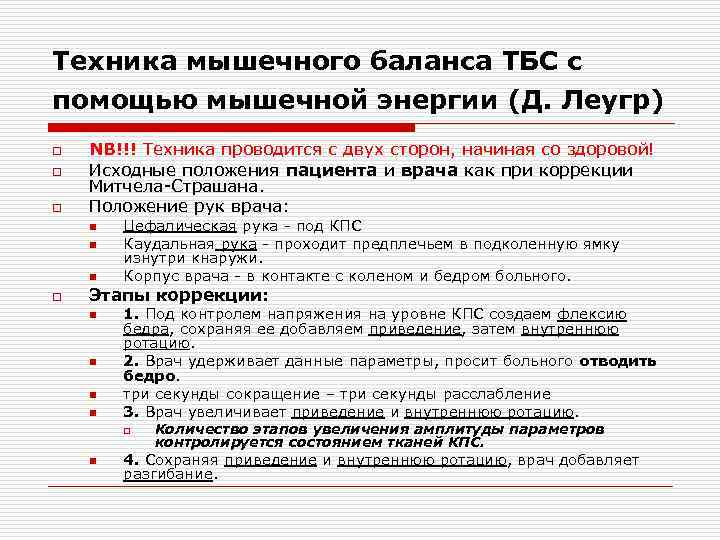 Техника мышечного баланса ТБС с помощью мышечной энергии (Д. Леугр)

NB!!! Техника проводится с двух сторон, начиная со здоровой!

Исходные положения пациента и врача как при коррекции Митчела-Страшана.

Положение рук врача:

Цефалическая рука - под КПС

Каудальная рука - проходит предплечьем в подколенную ямку изнутри кнаружи.

Корпус врача - в контакте с коленом и бедром больного.

Этапы коррекции:

1. Под контролем напряжения на уровне КПС создаем флексию бедра, сохраняя ее добавляем приведение, затем внутреннюю ротацию.

2. Врач удерживает данные параметры, просит больного отводить бедро.

три секунды сокращение – три секунды расслабление

3. Врач увеличивает приведение и внутреннюю ротацию.

Количество этапов увеличения амплитуды параметров контролируется состоянием тканей КПС.

4. Сохраняя приведение и внутреннюю ротацию, врач добавляет разгибание.